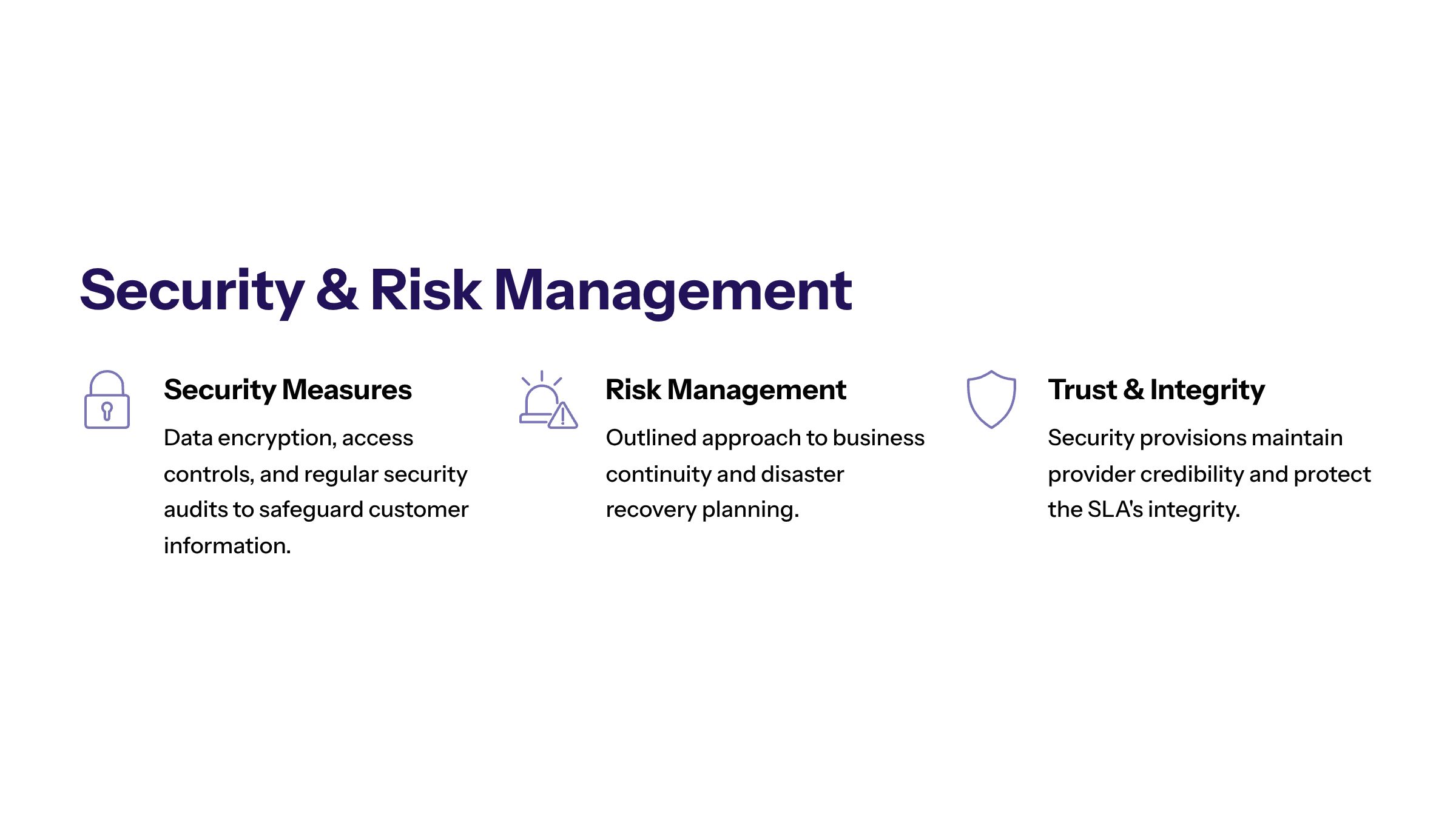 Security & Risk Management

Security Measures

Data encryption, access controls, and regular security audits to safeguard customer information.

Risk Management

Outlined approach to business continuity and disaster recovery planning.

Trust & Integrity

Security provisions maintain provider credibility and protect the SLA's integrity.